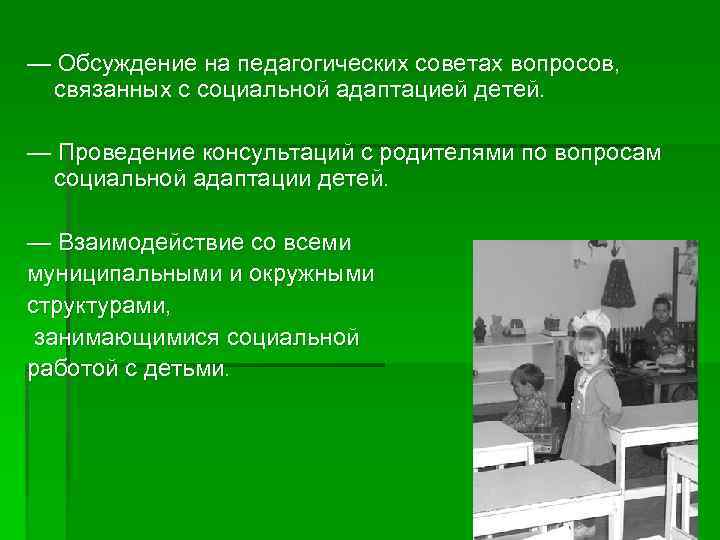 — Обсуждение на педагогических советах вопросов, связанных с социальной адаптацией детей.

— Проведение консультаций с родителями по вопросам социальной адаптации детей.

— Взаимодействие со всеми муниципальными и окружными структурами, занимающимися социальной работой с детьми.